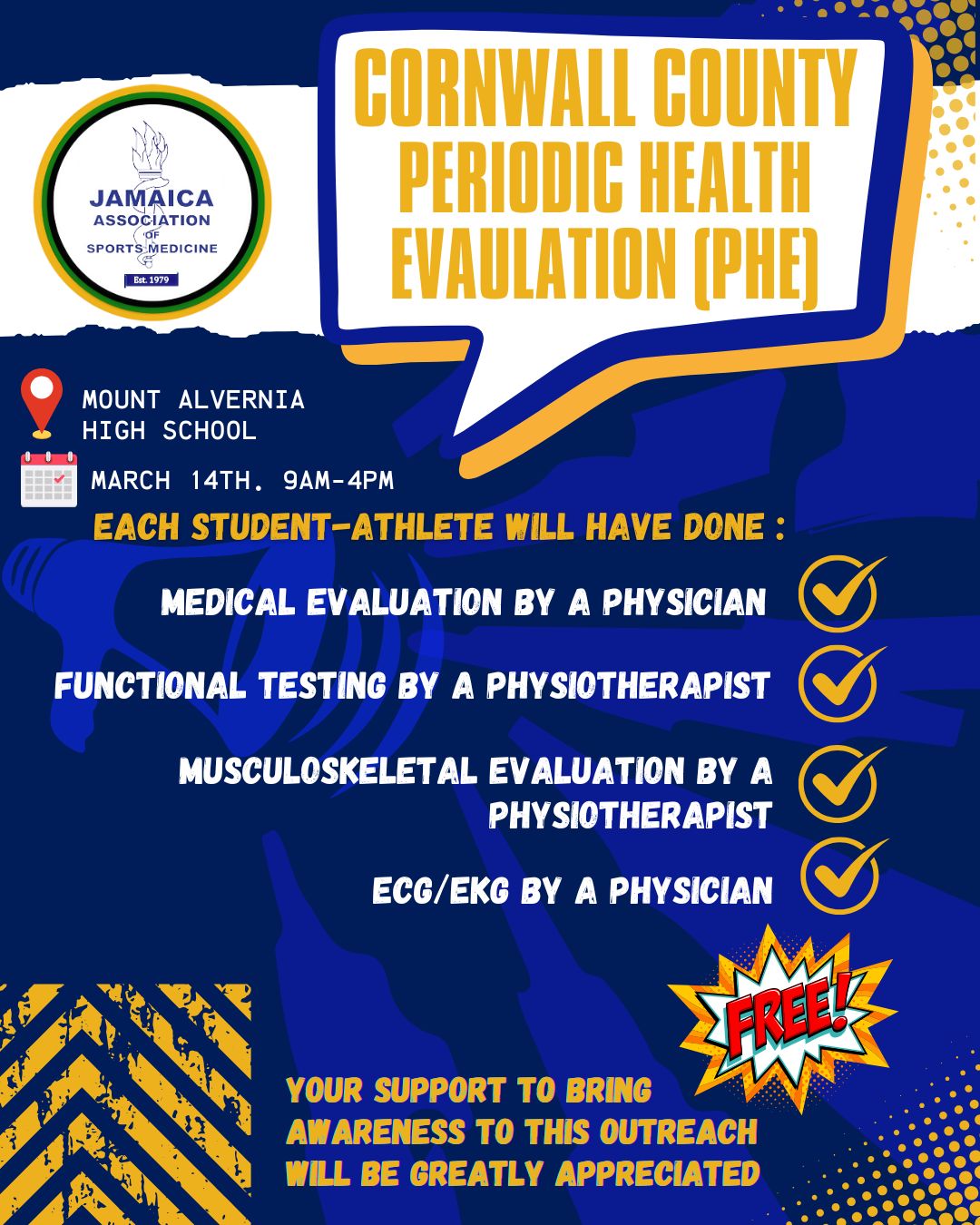 JAMAICA ASSOCIATION OF SPORTS MEDICINE

Est. 1979

CORNWALL COUNTY PERIODIC HEALTH EVAULATION (PHE)

MOUNT ALVERNIA HIGH SCHOOL

MARCH 14TH. 9AM-4PM

EACH STUDENT-ATHLETE WILL HAVE DONE :

MEDICAL EVALUATION BY A PHYSICIAN

FUNCTIONAL TESTING BY A PHYSIOTHERAPIST

MUSCULOSKELETAL EVALUATION BY A PHYSIOTHERAPIST

ECG/EKG BY A PHYSICIAN

FREE!

YOUR SUPPORT TO BRING AWARENESS TO THIS OUTREACH WILL BE GREATLY APPRECIATED